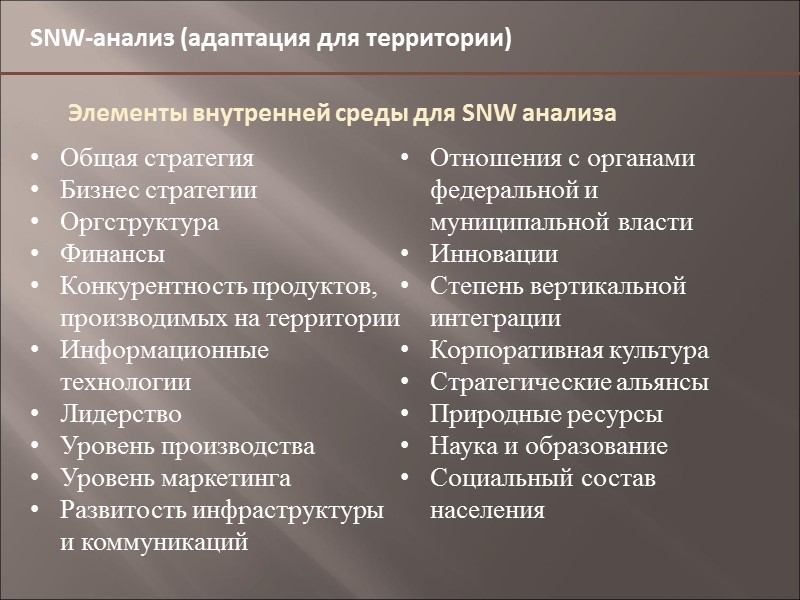 SNW-анализ (адаптация для территории)

Элементы внутренней среды для SNW анализа

• Общая стратегия
• Бизнес стратегии
• Оргструктура
• Финансы
• Конкурентность продуктов, производимых на территории
• Информационные технологии
• Лидерство
• Уровень производства
• Уровень маркетинга
• Развитость инфраструктуры и коммуникаций

• Отношения с органами федеральной и муниципальной власти
• Инновации
• Степень вертикальной интеграции
• Корпоративная культура
• Стратегические альянсы
• Природные ресурсы
• Наука и образование
• Социальный состав населения